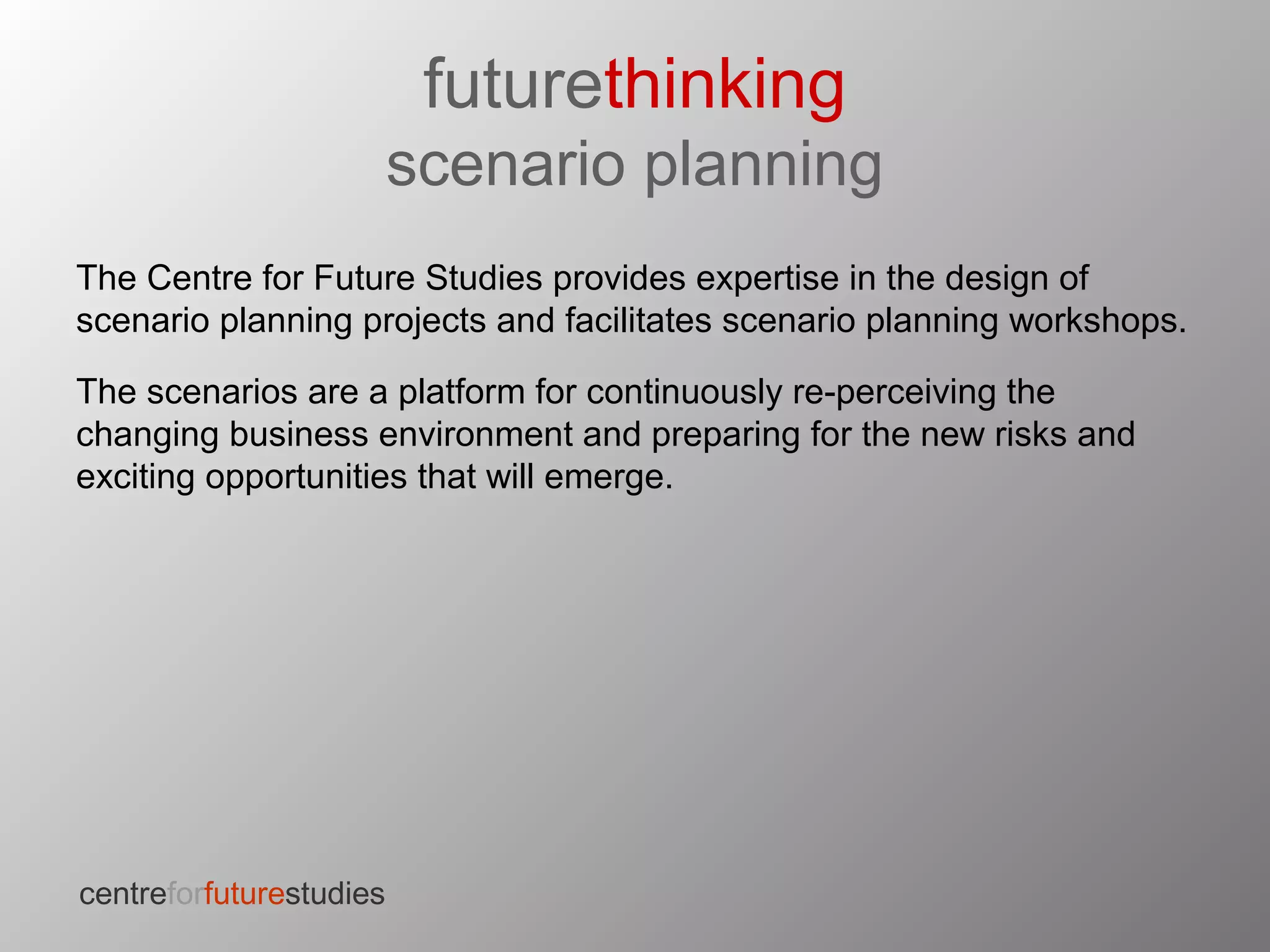 futurethinking
scenario planning

The Centre for Future Studies provides expertise in the design of scenario planning projects and facilitates scenario planning workshops.

The scenarios are a platform for continuously re-perceiving the changing business environment and preparing for the new risks and exciting opportunities that will emerge.

centreforfuturestudies